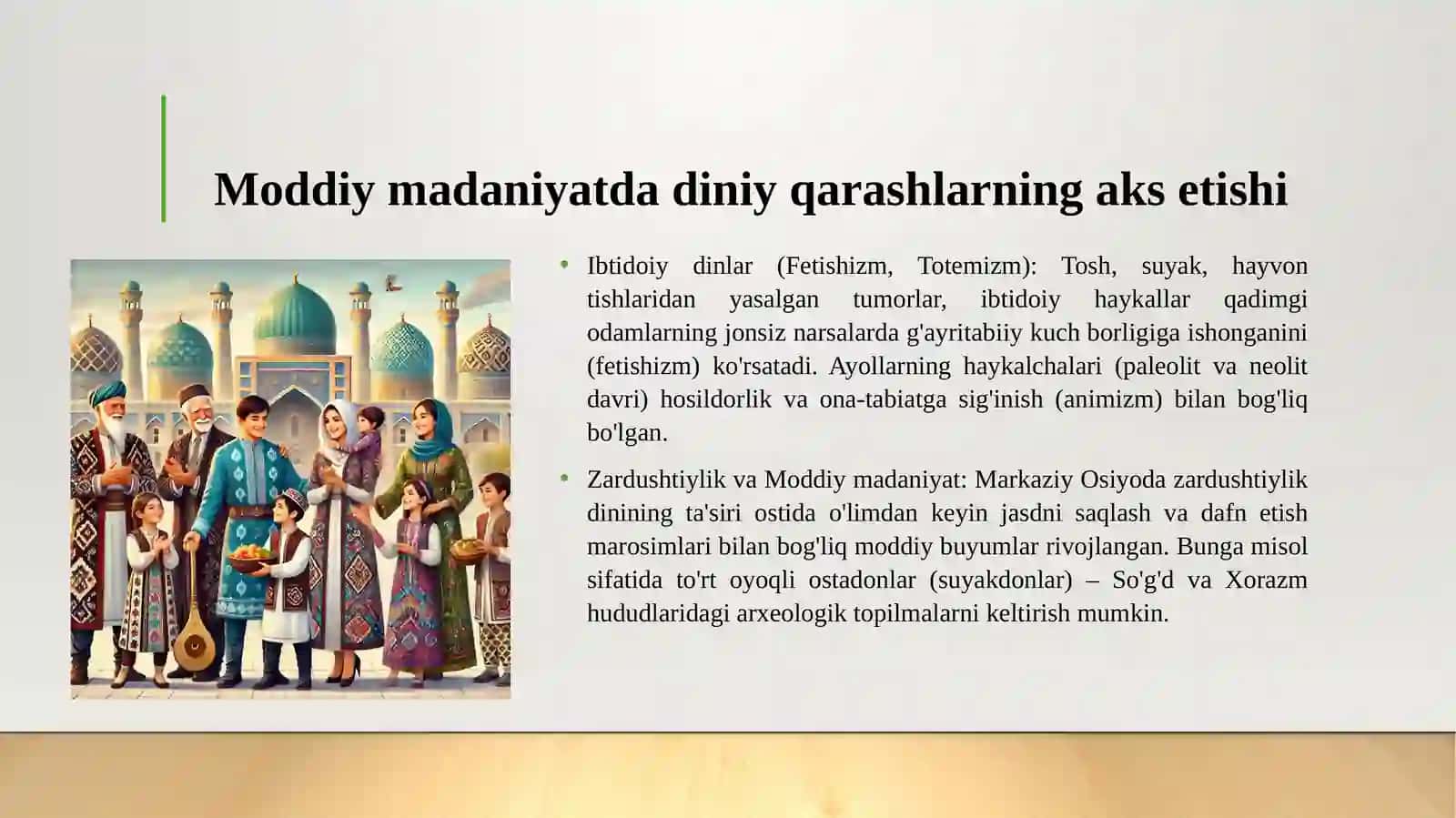 Moddiy madaniyatda diniy qarashlarning aks etishi

• Ibtidoiy dinlar (Fetishizm, Totemizm): Tosh, suyak, hayvon tishlaridan yasalgan tumorlar, ibtidoiy haykallar qadimgi odamlarning jonsiz narsalarda g'ayritabiiy kuch borligiga ishonganini (fetishizm) ko'rsatadi. Ayollarning haykalchalari (paleolit va neolit davri) hosildorlik va ona-tabiatga sig'inish (animizm) bilan bog'liq bo'lgan.

• Zardushtiylik va Moddiy madaniyat: Markaziy Osiyoda zardushtiylik dinining ta'siri ostida o'limdan keyin jasdni saqlash va dafn etish marosimlari bilan bog'liq moddiy buyumlar rivojlangan. Bunga misol sifatida to'rt oyoqli ostadonlar (suyakdonlar) – So'g'd va Xorazm hududlaridagi arxeologik topilmalarni keltirish mumkin.